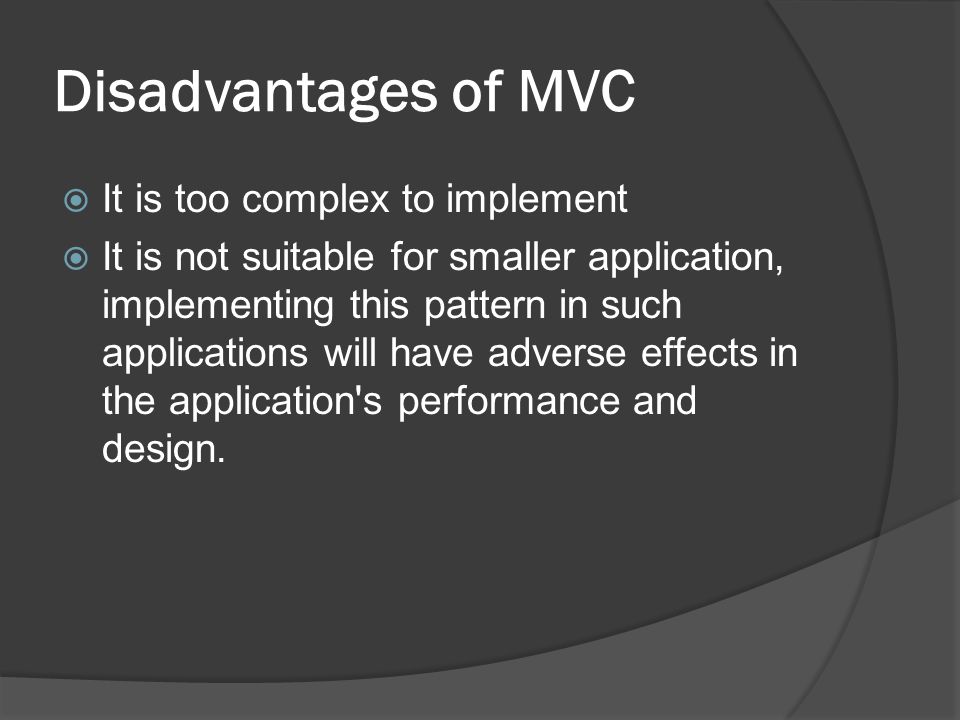 Disadvantages of MVC

It is too complex to implement

It is not suitable for smaller application, implementing this pattern in such applications will have adverse effects in the application's performance and design.